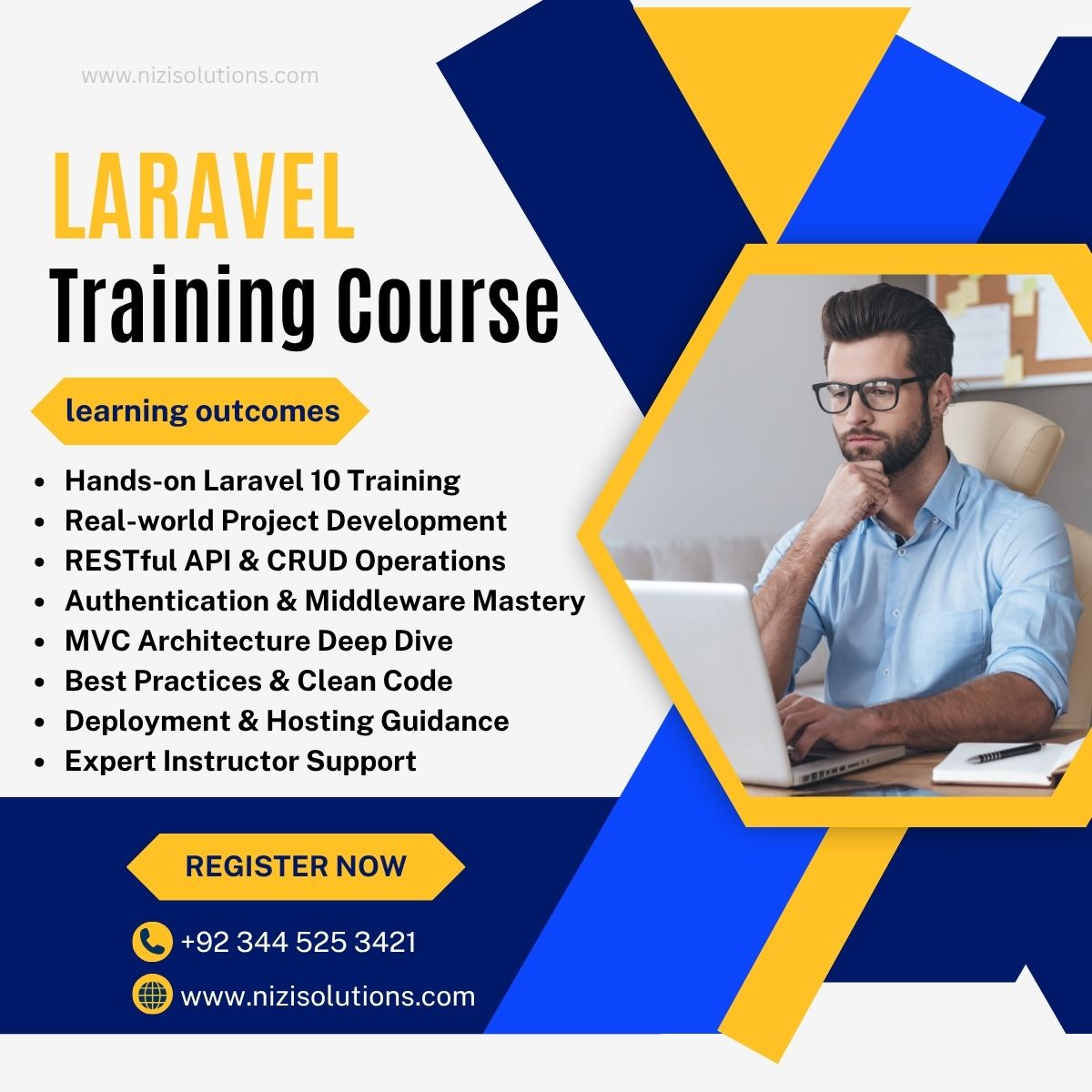 www.nizisolutions.com

LARAVEL
Training Course

learning outcomes

- Hands-on Laravel 10 Training
- Real-world Project Development
- RESTful API & CRUD Operations
- Authentication & Middleware Mastery
- MVC Architecture Deep Dive
- Best Practices & Clean Code
- Deployment & Hosting Guidance
- Expert Instructor Support

REGISTER NOW

+92 344 525 3421

www.nizisolutions.com